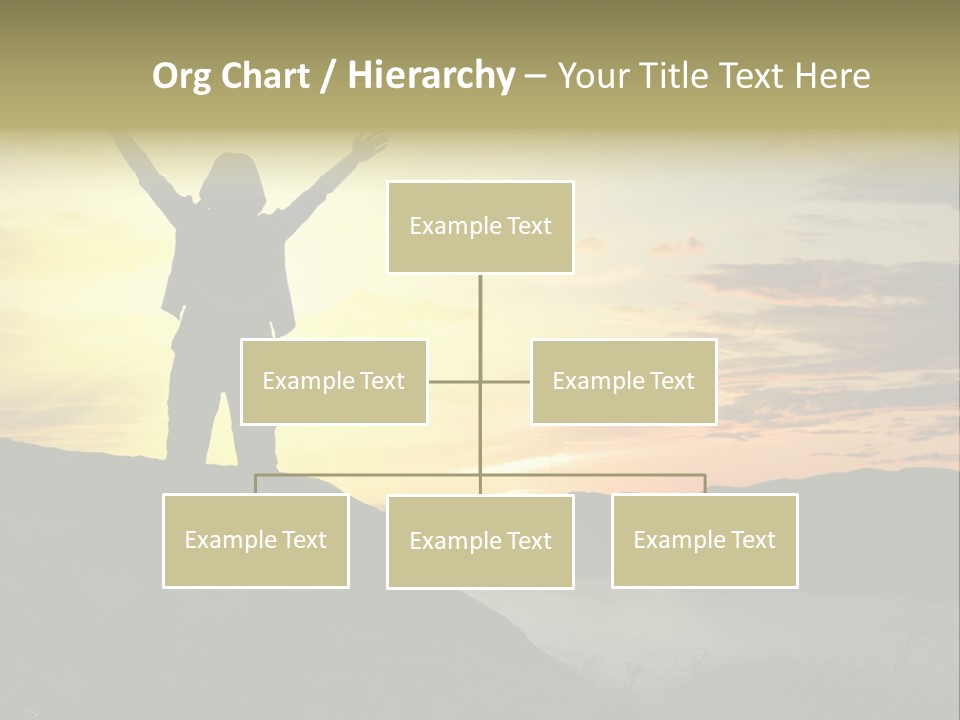 Org Chart / Hierarchy – Your Title Text Here

Example Text

Example Text

Example Text

Example Text

Example Text

Example Text